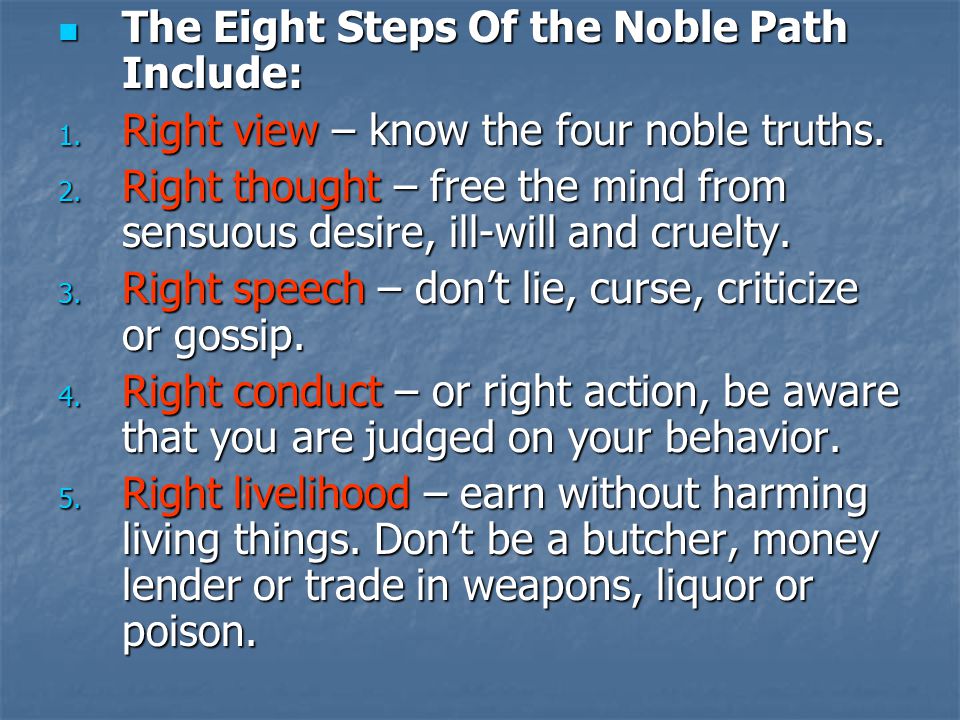 The Eight Steps Of the Noble Path Include:

1. Right view – know the four noble truths.
2. Right thought – free the mind from sensuous desire, ill-will and cruelty.
3. Right speech – don’t lie, curse, criticize or gossip.
4. Right conduct – or right action, be aware that you are judged on your behavior.
5. Right livelihood – earn without harming living things. Don’t be a butcher, money lender or trade in weapons, liquor or poison.